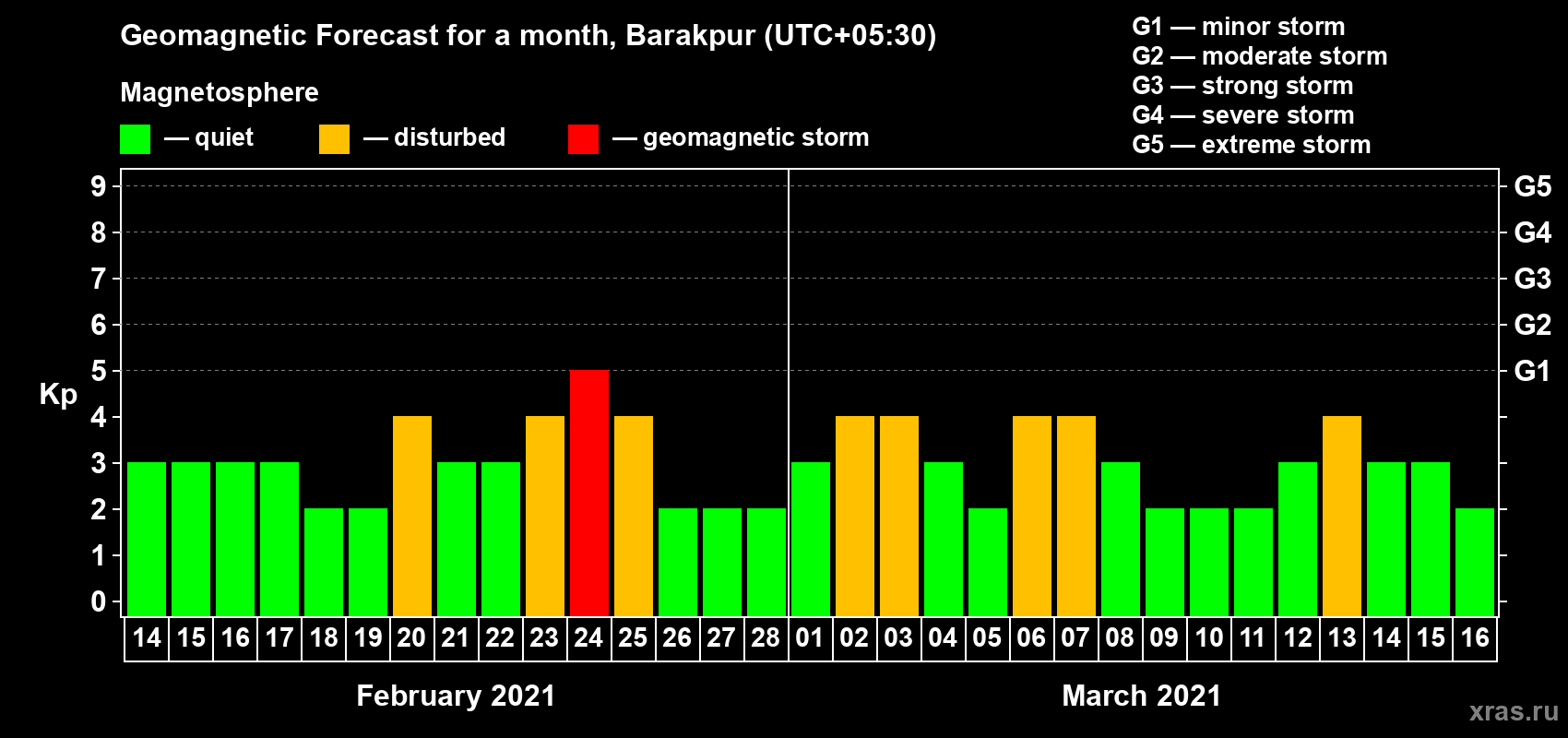 Geomagnetic Forecast for a month, Barakpur (UTC+05:30)

Magnetosphere

— quiet — disturbed — geomagnetic storm

G1 — minor storm
G2 — moderate storm
G3 — strong storm
G4 — severe storm
G5 — extreme storm

Kp

9
8
7
6
5
4
3
2
1
0

G5
G4
G3
G2
G1

14 15 16 17 18 19 20 21 22 23 24 25 26 27 28 01 02 03 04 05 06 07 08 09 10 11 12 13 14 15 16

February 2021

March 2021

xras.ru